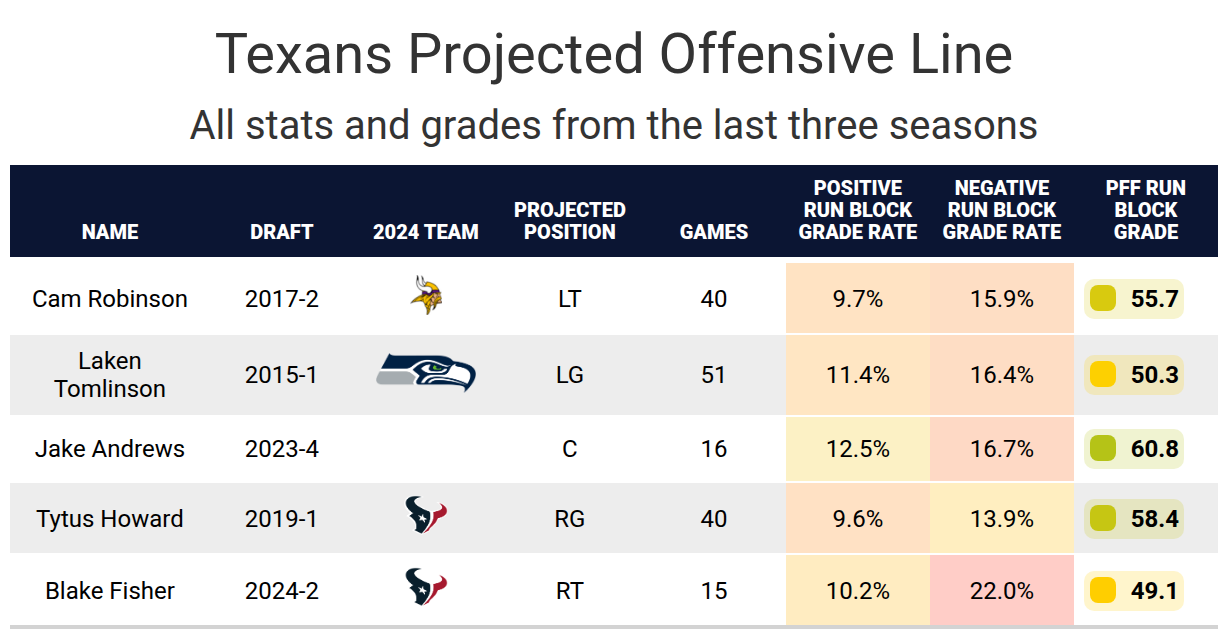 Texans Projected Offensive Line

All stats and grades from the last three seasons

| NAME | DRAFT | 2024 TEAM | PROJECTED POSITION | GAMES | POSITIVE RUN BLOCK GRADE RATE | NEGATIVE RUN BLOCK GRADE RATE | PFF RUN BLOCK GRADE |
|---|---|---|---|---|---|---|---|
| Cam Robinson | 2017-2 | | LT | 40 | 9.7% | 15.9% | 55.7 |
| Laken Tomlinson | 2015-1 | | LG | 51 | 11.4% | 16.4% | 50.3 |
| Jake Andrews | 2023-4 | | C | 16 | 12.5% | 16.7% | 60.8 |
| Tytus Howard | 2019-1 | | RG | 40 | 9.6% | 13.9% | 58.4 |
| Blake Fisher | 2024-2 | | RT | 15 | 10.2% | 22.0% | 49.1 |